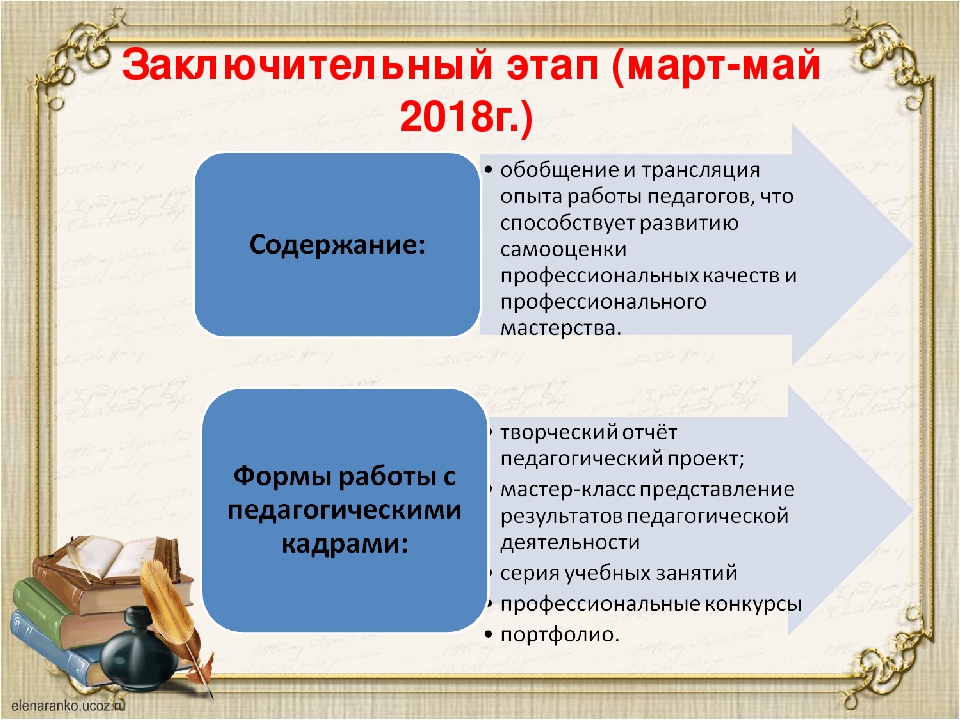 Заключительный этап (март-май 2018г.)

Содержание:

• обобщение и трансляция опыта работы педагогов, что способствует развитию самооценки профессиональных качеств и профессионального мастерства.

Формы работы с педагогическими кадрами:

• творческий отчёт педагогический проект;
• мастер-класс представление результатов педагогической деятельности
• серия учебных занятий
• профессиональные конкурсы
• портфолио.

elenaranko.ucoz.ru